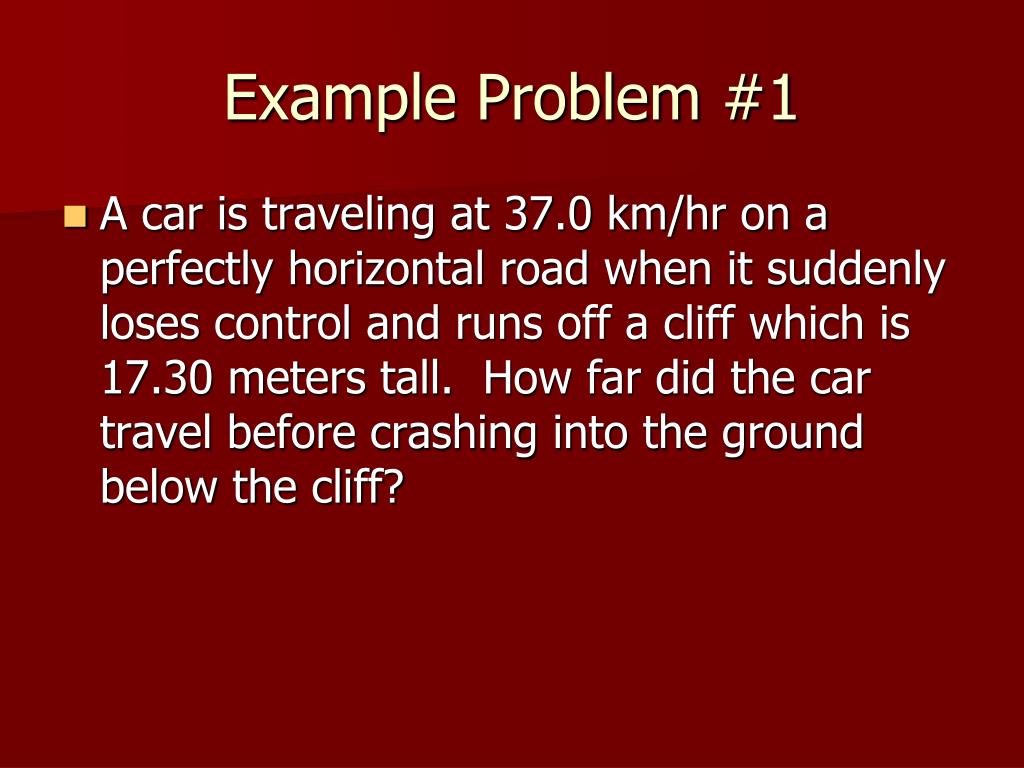 Example Problem #1

A car is traveling at 37.0 km/hr on a perfectly horizontal road when it suddenly loses control and runs off a cliff which is 17.30 meters tall.  How far did the car travel before crashing into the ground below the cliff?